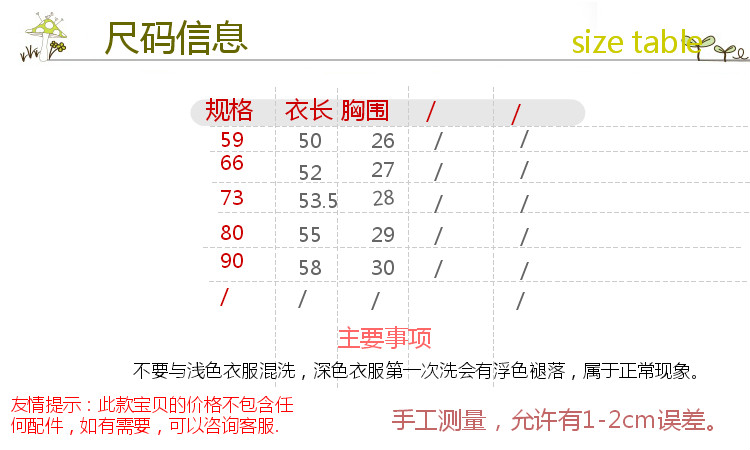 尺码信息

size table

| 规格 | 衣长 | 胸围 | / | / |
|---|---|---|---|---|
| 59 | 50 | 26 | / | / |
| 66 | 52 | 27 | / | / |
| 73 | 53.5 | 28 | / | / |
| 80 | 55 | 29 | / | / |
| 90 | 58 | 30 | / | / |
| / | / | / | | / |

主要事项

不要与浅色衣服混洗，深色衣服第一次洗会有浮色褪落，属于正常现象。

友情提示：此款宝贝的价格不包含任何配件，如有需要，可以咨询客服.

手工测量，允许有1-2cm误差。